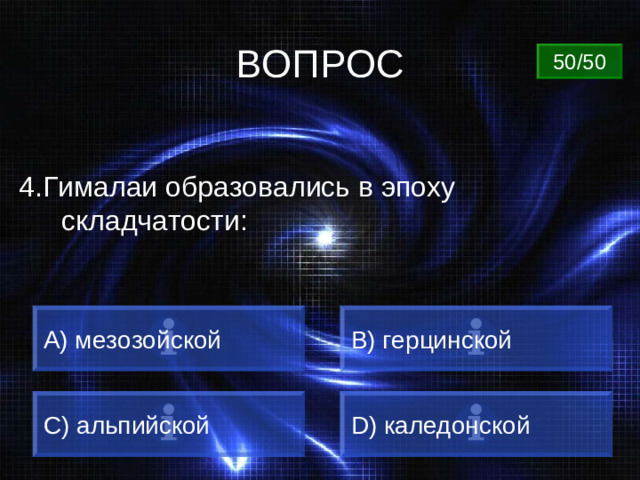 ВОПРОС

50/50

4.Гималаи образовались в эпоху складчатости:

A) мезозойской

B) герцинской

C) альпийской

D) каледонской